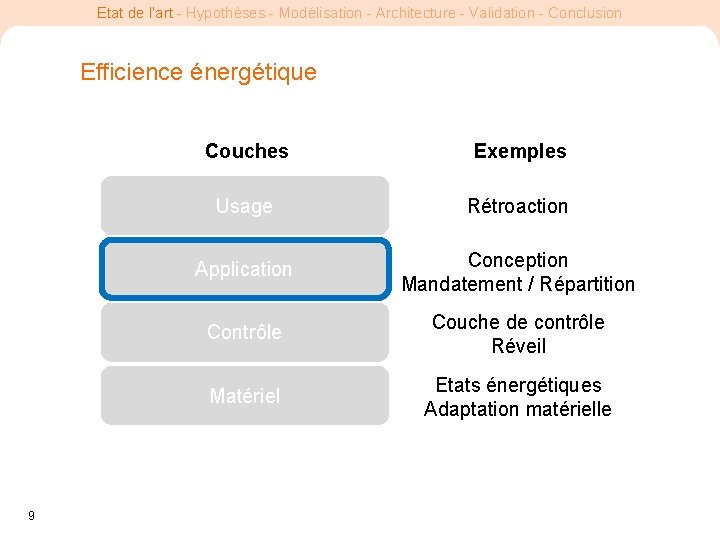 Etat de l'art - Hypothèses - Modélisation - Architecture - Validation - Conclusion

Efficience énergétique

| Couches | Exemples |
|---|---|
| Usage | Rétroaction |
| Application | Conception Mandatement / Répartition |
| Contrôle | Couche de contrôle Réveil |
| Matériel | Etats énergétiques Adaptation matérielle |

9